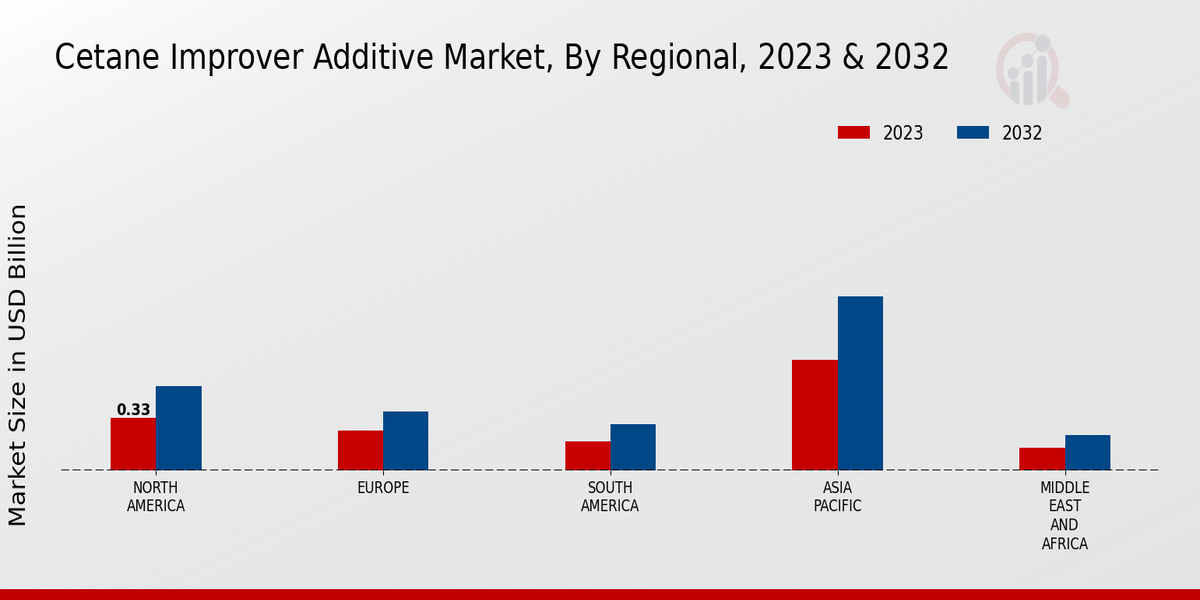 Cetane Improver Additive Market, By Regional, 2023 & 2032

2023 2032

Market Size in USD Billion

0.33

NORTH AMERICA

EUROPE

SOUTH AMERICA

ASIA PACIFIC

MIDDLE EAST AND AFRICA